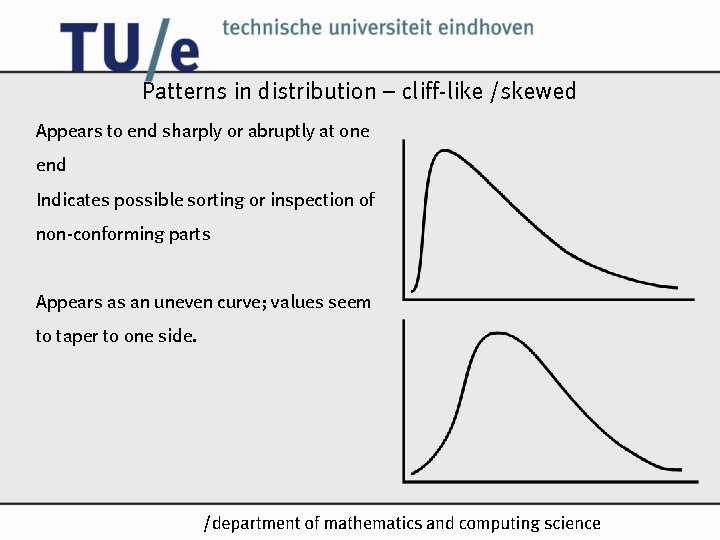 TU/e technische universiteit eindhoven

Patterns in distribution – cliff-like /skewed

Appears to end sharply or abruptly at one end
Indicates possible sorting or inspection of non-conforming parts

Appears as an uneven curve; values seem to taper to one side.

/department of mathematics and computing science